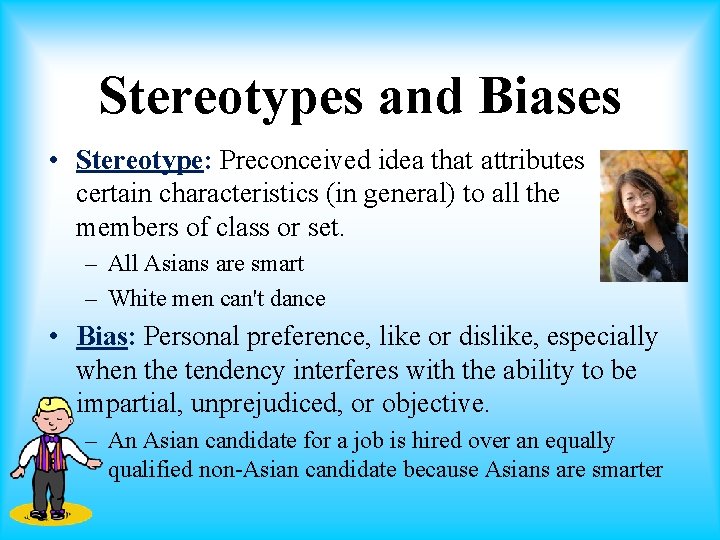 Stereotypes and Biases

• Stereotype: Preconceived idea that attributes certain characteristics (in general) to all the members of class or set.
– All Asians are smart
– White men can't dance

• Bias: Personal preference, like or dislike, especially when the tendency interferes with the ability to be impartial, unprejudiced, or objective.
– An Asian candidate for a job is hired over an equally qualified non-Asian candidate because Asians are smarter